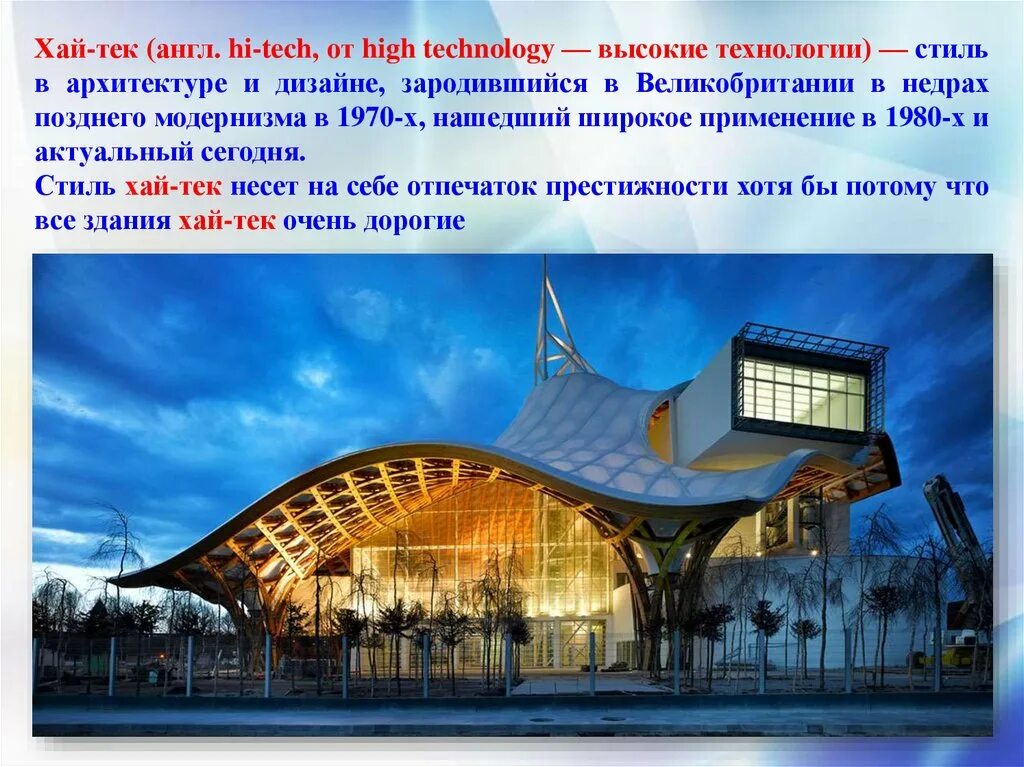 Хай-тек (англ. hi-tech, от high technology — высокие технологии) — стиль в архитектуре и дизайне, зародившийся в Великобритании в недрах позднего модернизма в 1970-х, нашедший широкое применение в 1980-х и актуальный сегодня.

Стиль хай-тек несет на себе отпечаток престижности хотя бы потому что все здания хай-тек очень дорогие